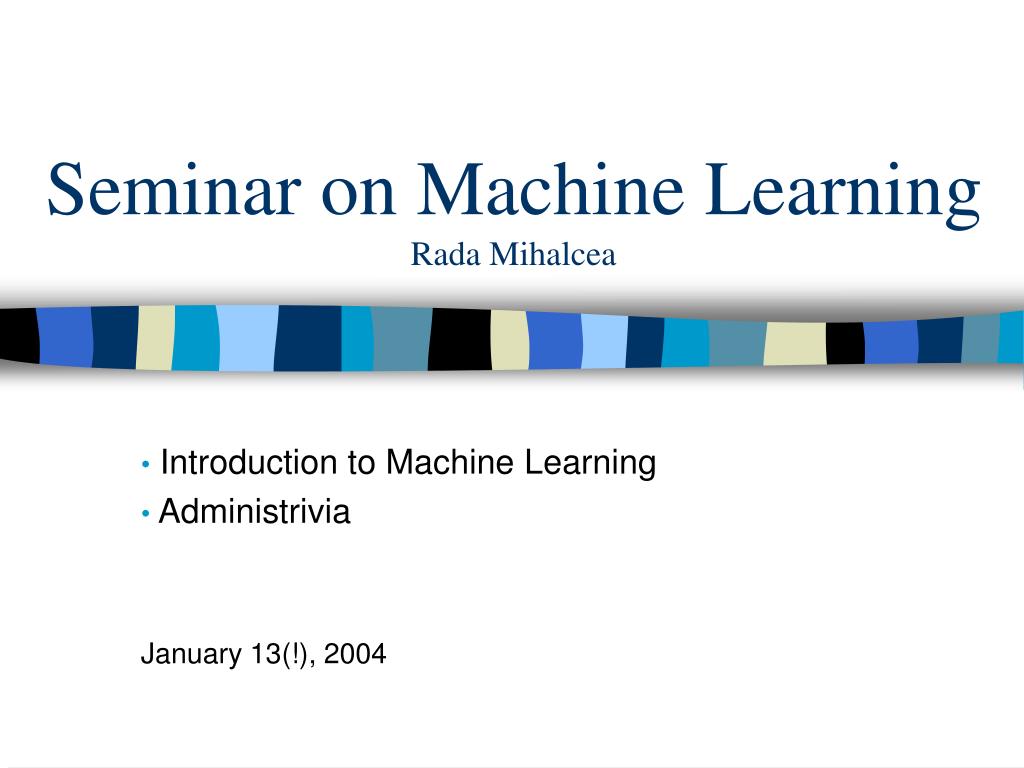 Seminar on Machine Learning
Rada Mihalcea

• Introduction to Machine Learning
• Administrivia

January 13(!), 2004